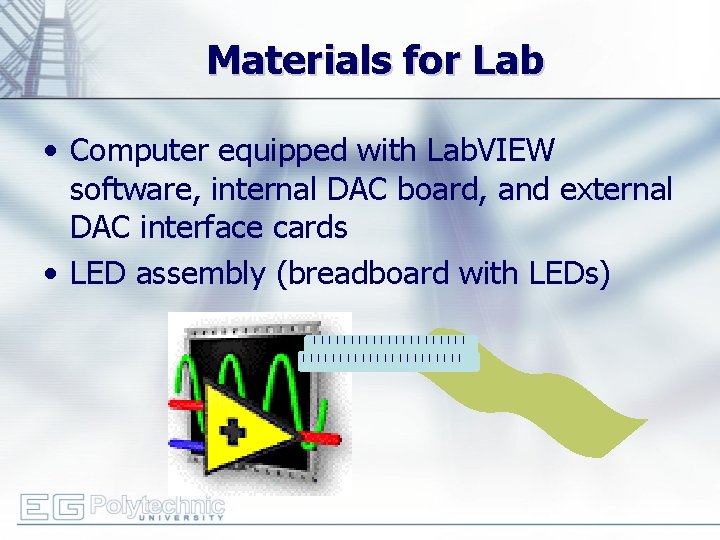 Materials for Lab

• Computer equipped with LabVIEW software, internal DAC board, and external DAC interface cards
• LED assembly (breadboard with LEDs)

EG Polytechnic UNIVERSITY